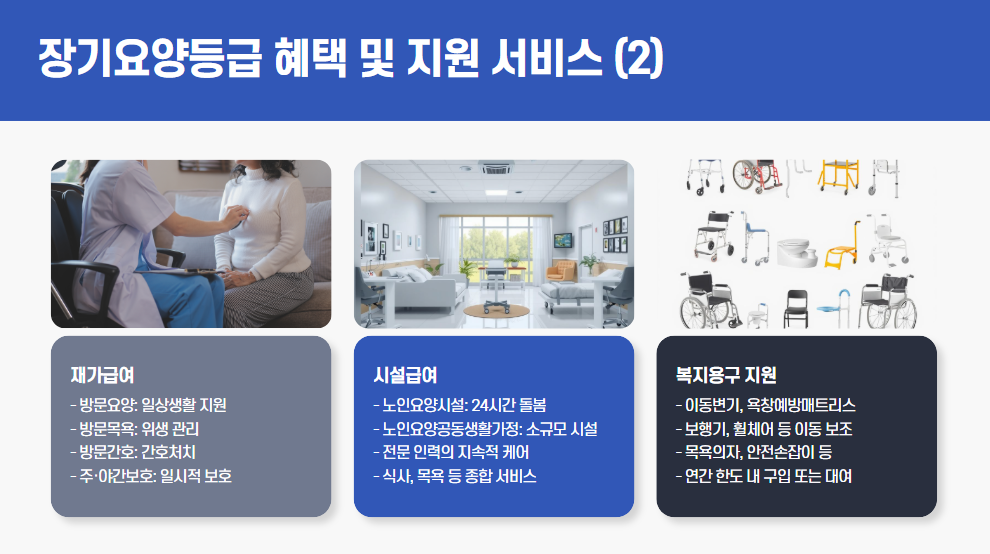 장기요양등급 혜택 및 지원 서비스 (2)

재가급여
- 방문요양: 일상생활 지원
- 방문목욕: 위생 관리
- 방문간호: 간호처치
- 주·야간보호: 일시적 보호

시설급여
- 노인요양시설: 24시간 돌봄
- 노인요양공동생활가정: 소규모 시설
- 전문 인력의 지속적 케어
- 식사, 목욕 등 종합 서비스

복지용구 지원
- 이동변기, 욕창예방매트리스
- 보행기, 휠체어 등 이동 보조
- 목욕의자, 안전손잡이 등
- 연간 한도 내 구입 또는 대여